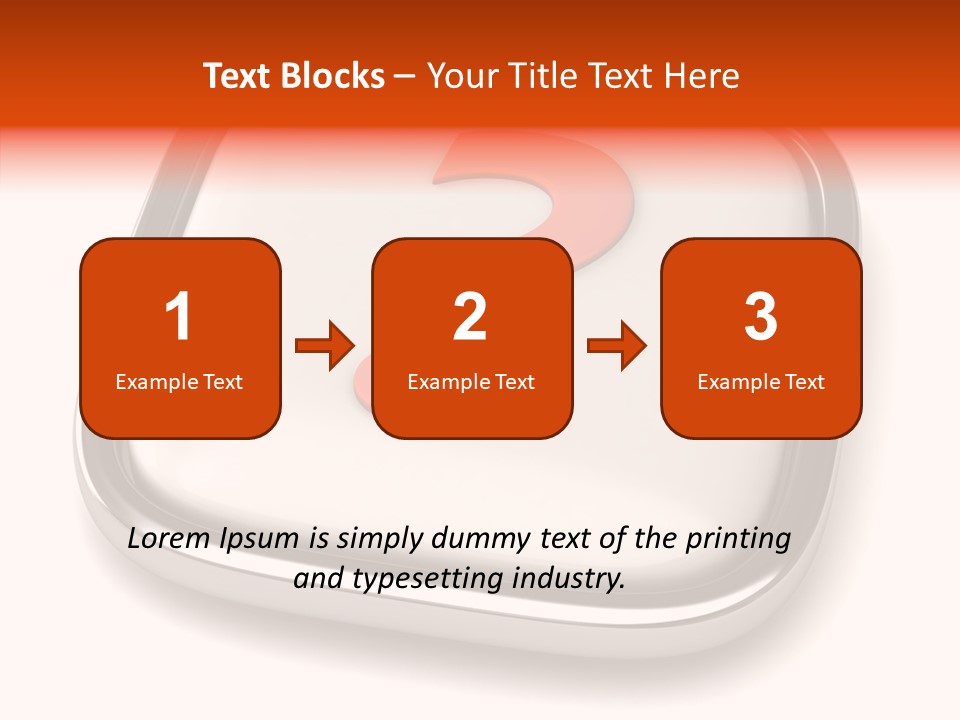 Text Blocks – Your Title Text Here

1
Example Text

2
Example Text

3
Example Text

Lorem Ipsum is simply dummy text of the printing and typesetting industry.